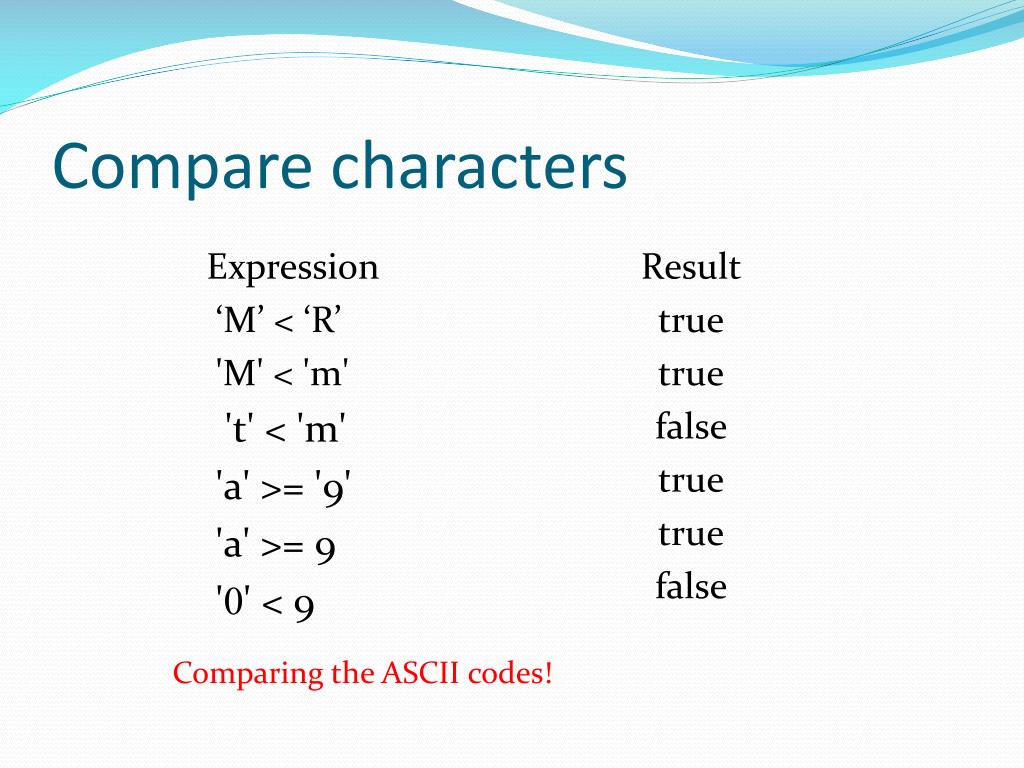 Compare characters

| Expression | Result |
|---|---|
| ‘M’ < ‘R’ | true |
| 'M' < 'm' | true |
| 't' < 'm' | false |
| 'a' >= '9' | true |
| 'a' >= 9 | true |
| '0' < 9 | false |

Comparing the ASCII codes!